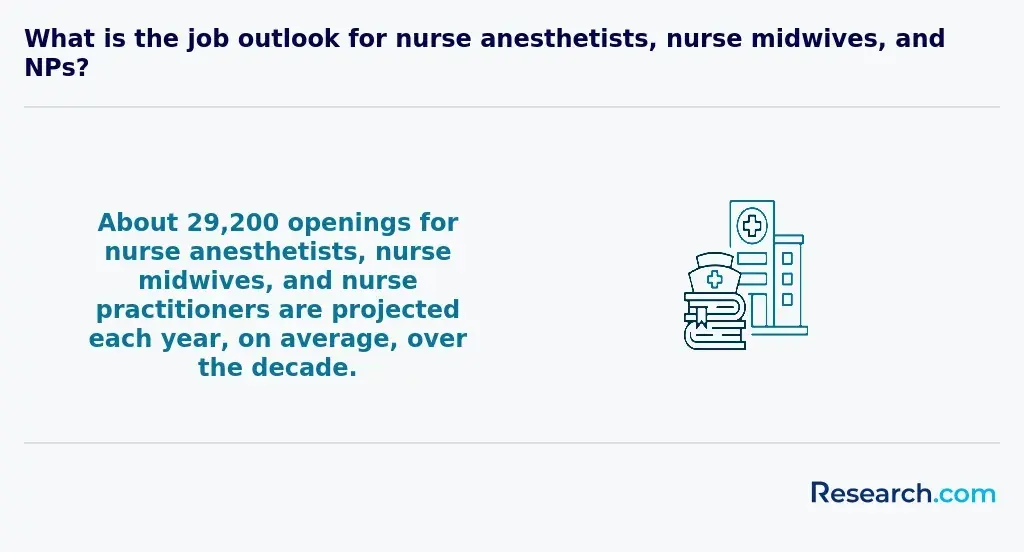 What is the job outlook for nurse anesthetists, nurse midwives, and NPs?

About 29,200 openings for nurse anesthetists, nurse midwives, and nurse practitioners are projected each year, on average, over the decade.

Research.com